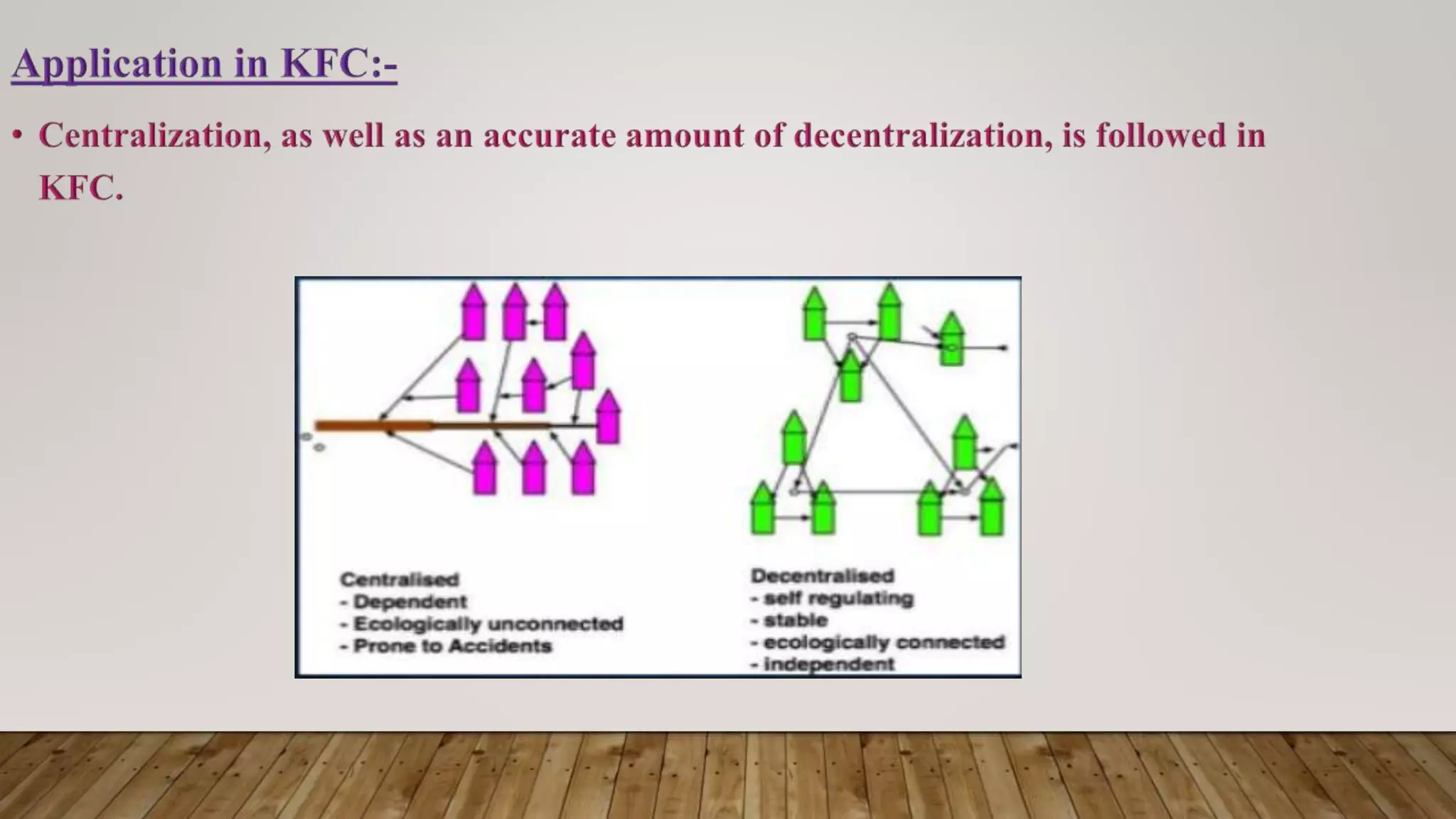 Application in KFC:-

• Centralization, as well as an accurate amount of decentralization, is followed in KFC.

Centralised
- Dependent
- Ecologically unconnected
- Prone to Accidents

Decentralised
- self regulating
- stable
- ecologically connected
- independent